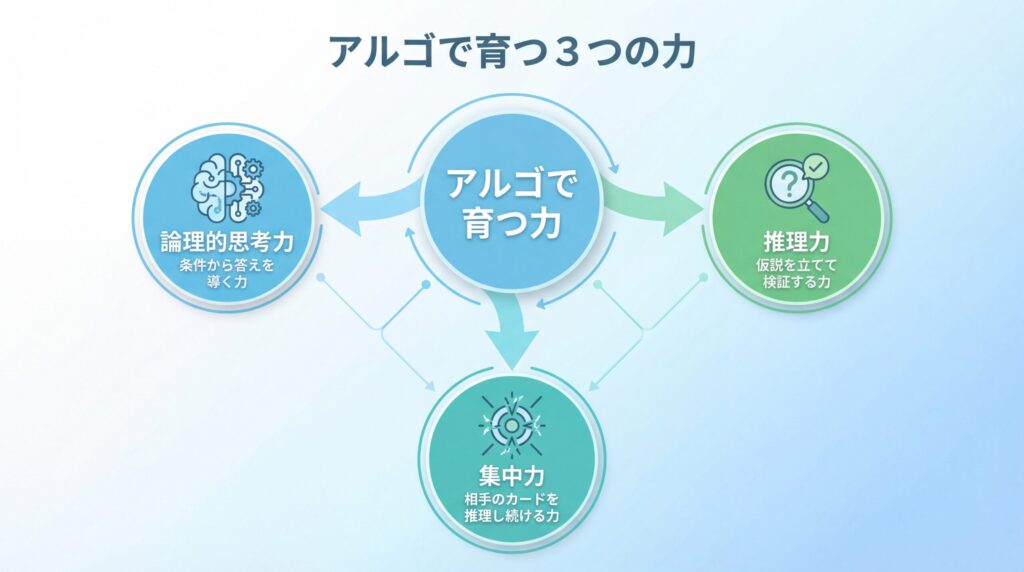 アルゴで育つ３つの力

アルゴで育つ力

論理的思考力
条件から答えを導く力

推理力
仮説を立てて検証する力

集中力
相手のカードを推理し続ける力